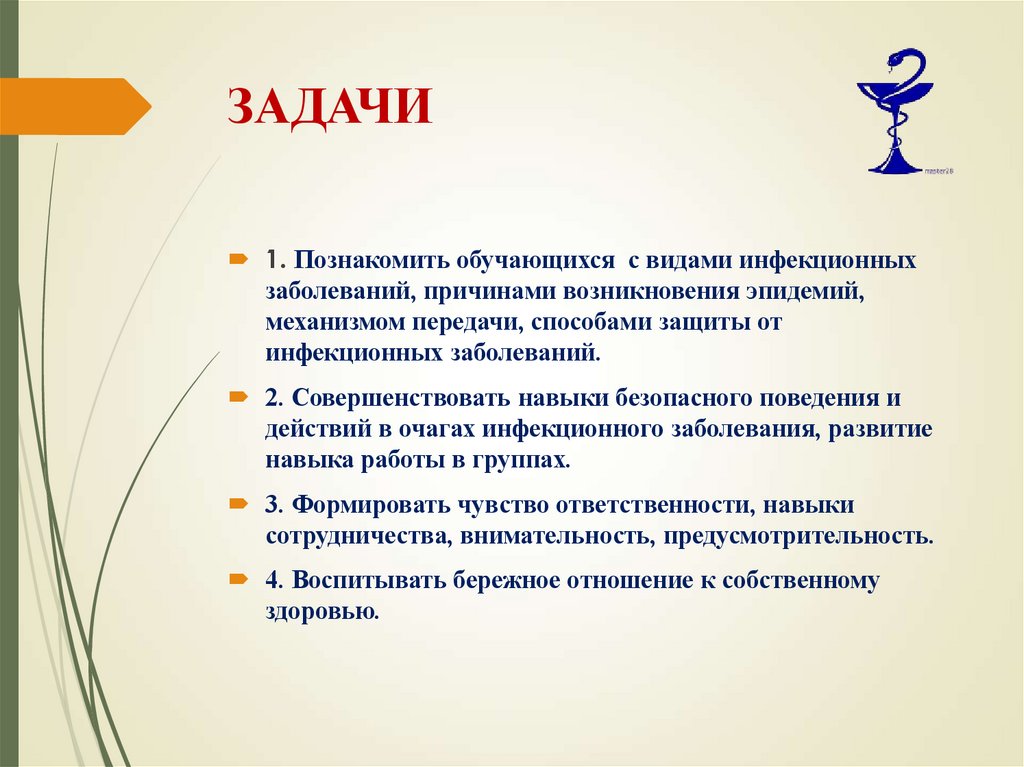 ЗАДАЧИ

master28

1. Познакомить обучающихся с видами инфекционных заболеваний, причинами возникновения эпидемий, механизмом передачи, способами защиты от инфекционных заболеваний.

2. Совершенствовать навыки безопасного поведения и действий в очагах инфекционного заболевания, развитие навыка работы в группах.

3. Формировать чувство ответственности, навыки сотрудничества, внимательность, предусмотрительность.

4. Воспитывать бережное отношение к собственному здоровью.